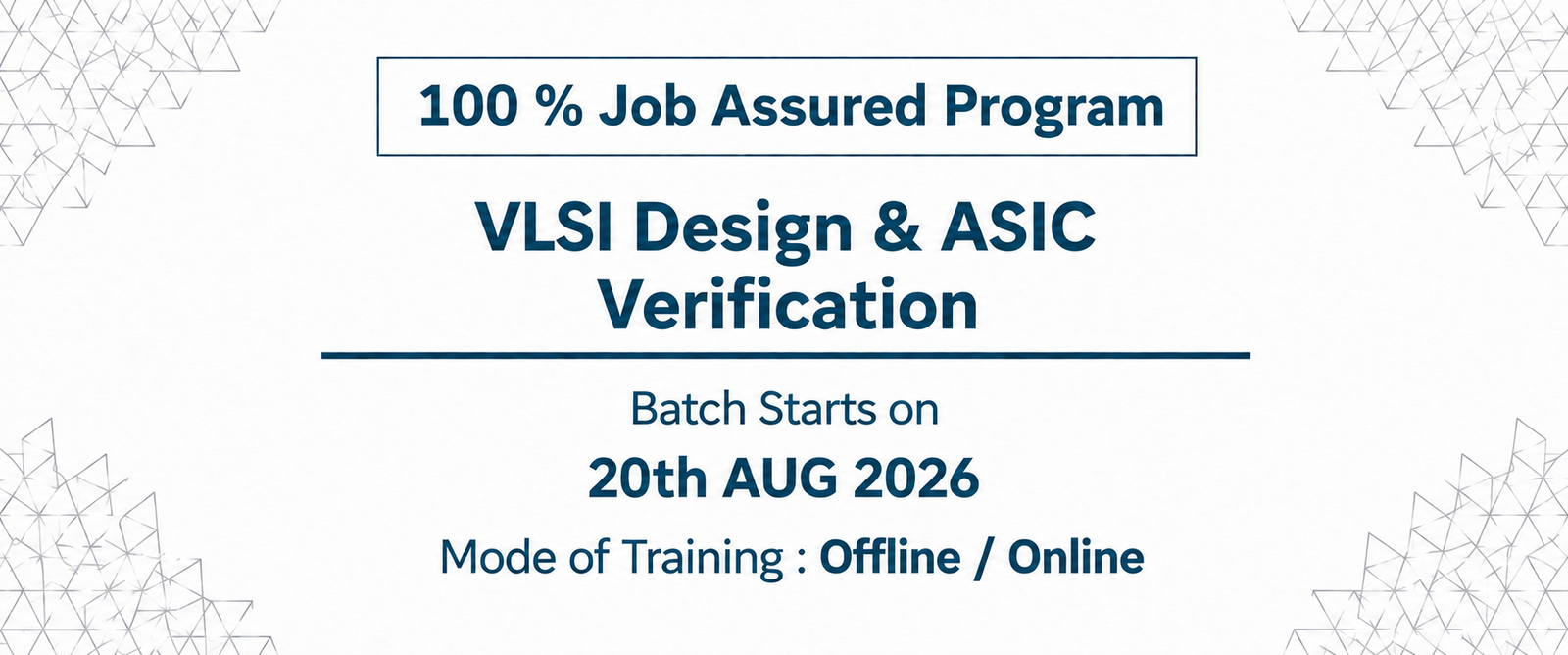 100 % Job Assured Program

VLSI Design & ASIC Verification

Batch Starts on

20th AUG 2026

Mode of Training : Offline / Online